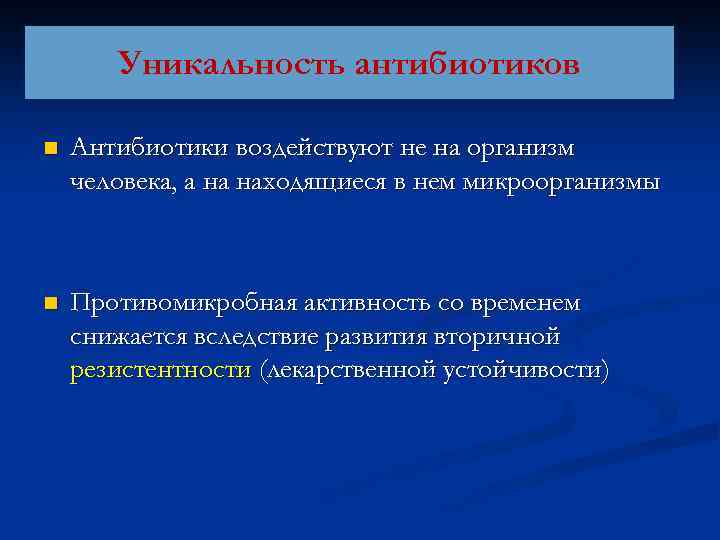 Уникальность антибиотиков

Антибиотики воздействуют не на организм человека, а на находящиеся в нем микроорганизмы

Противомикробная активность со временем снижается вследствие развития вторичной резистентности (лекарственной устойчивости)